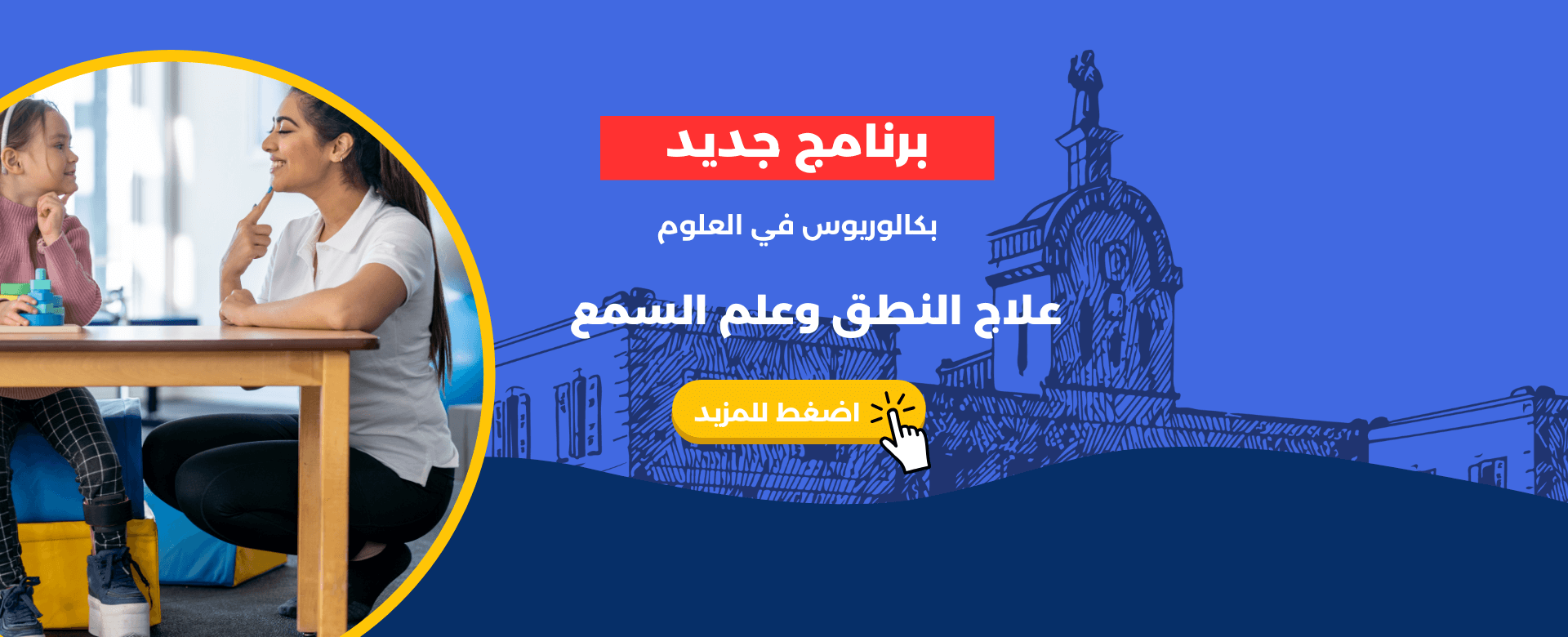 برنامج جديد

بكالوريوس في العلوم

علاج النطق وعلم السمع

اضغط للمزيد